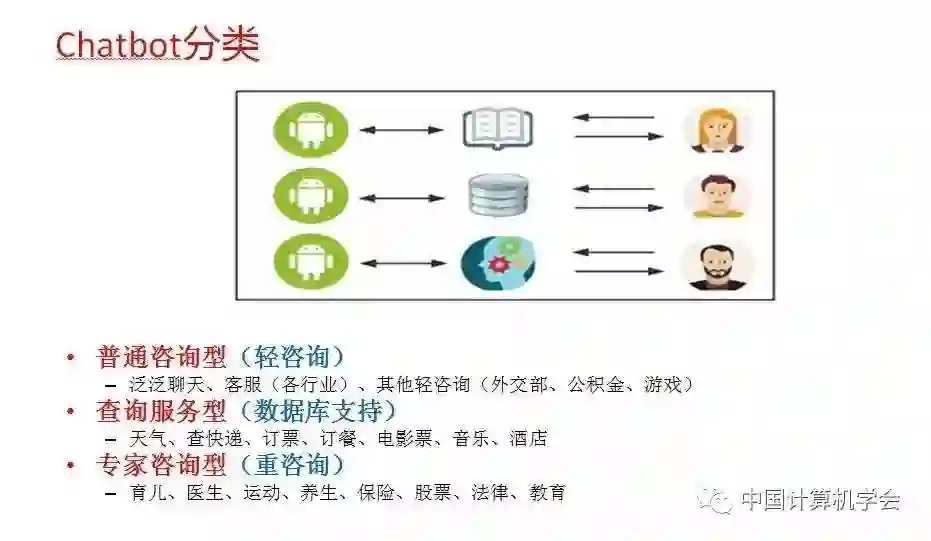 Chatbot分类

• 普通咨询型（轻咨询）
– 泛泛聊天、客服（各行业）、其他轻咨询（外交部、公积金、游戏）
• 查询服务型（数据库支持）
– 天气、查快递、订票、订餐、电影票、音乐、酒店
• 专家咨询型（重咨询）
– 育儿、医生、运动、养生、保险、股票、法律、教育

中国计算机学会